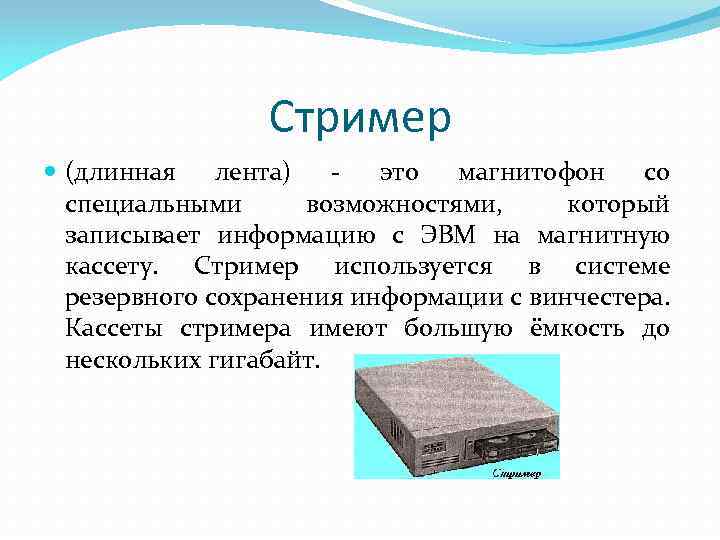 Стример

(длинная лента) - это магнитофон со специальными возможностями, который записывает информацию с ЭВМ на магнитную кассету. Стример используется в системе резервного сохранения информации с винчестера. Кассеты стримера имеют большую ёмкость до нескольких гигабайт.

Стример